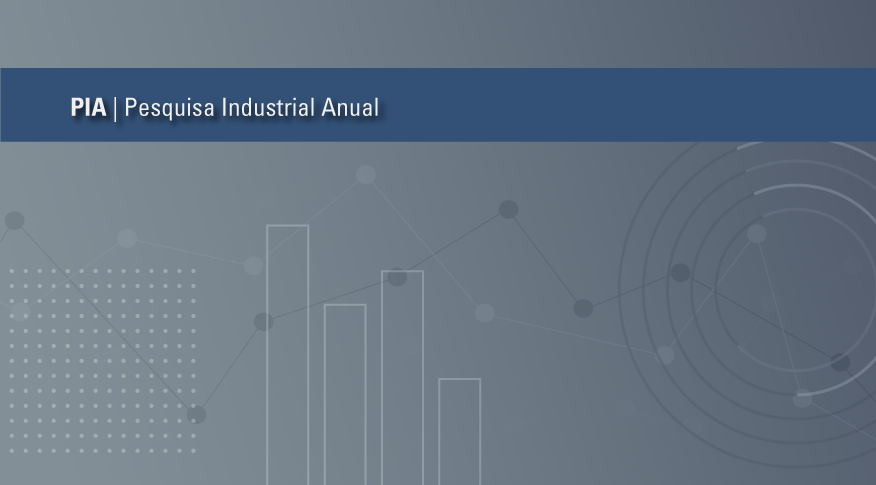 PIA | Pesquisa Industrial Anual